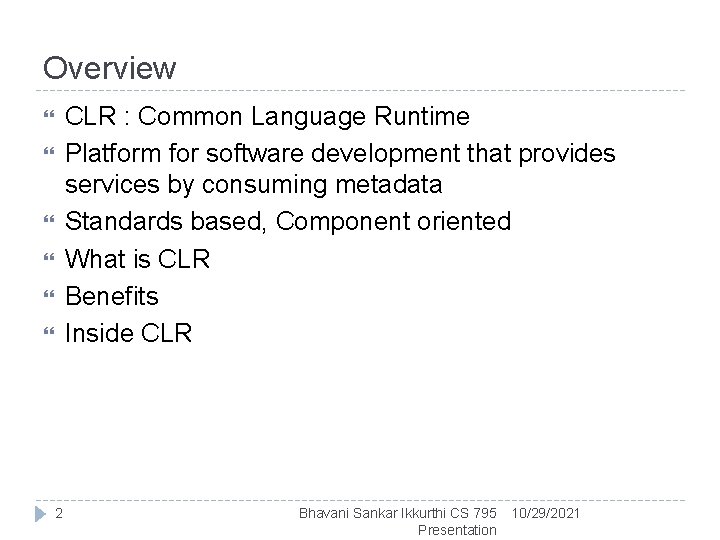 Overview

CLR : Common Language Runtime

Platform for software development that provides services by consuming metadata

Standards based, Component oriented

What is CLR

Benefits

Inside CLR

2

Bhavani Sankar Ikkurthi CS 795 Presentation

10/29/2021